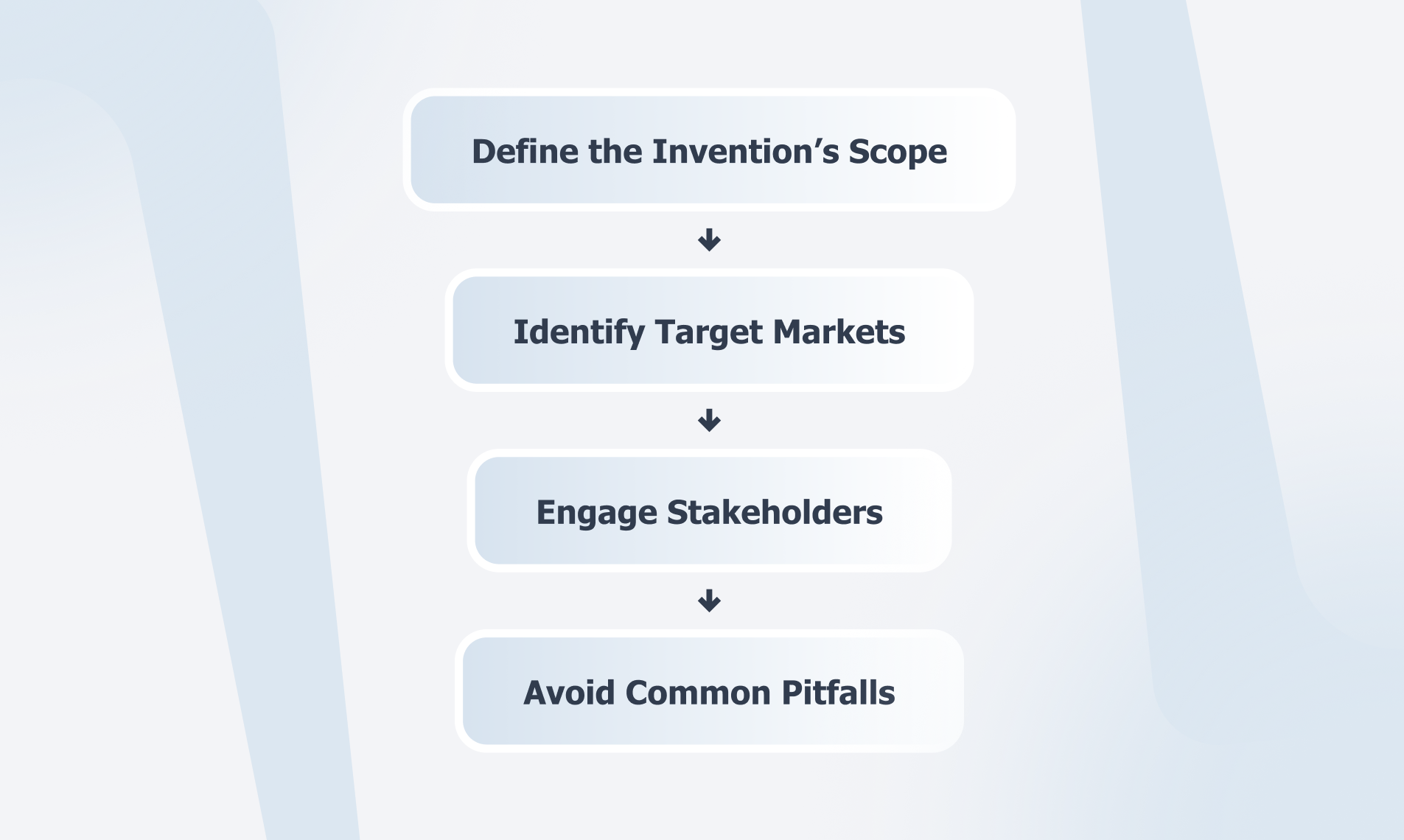 Define the Invention’s Scope

Identify Target Markets

Engage Stakeholders

Avoid Common Pitfalls